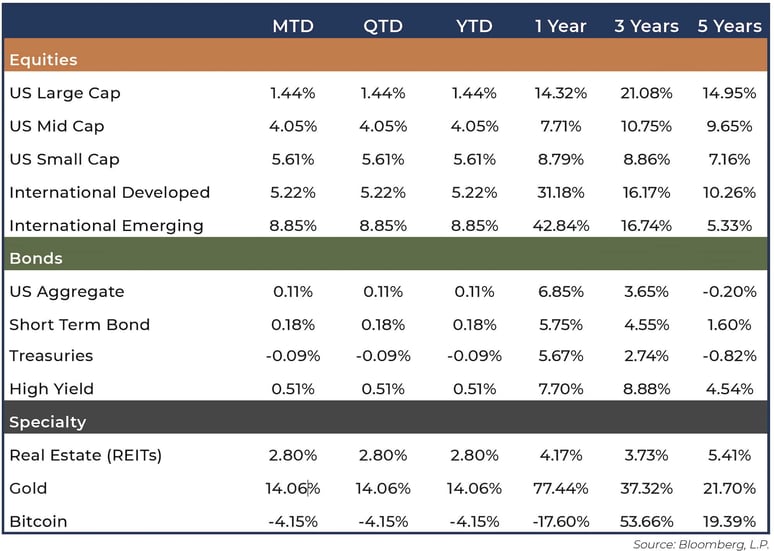 |  | MTD | QTD | YTD | 1 Year | 3 Years | 5 Years |
|---|---|---|---|---|---|---|
| Equities | | | | | | |
| US Large Cap | 1.44% | 1.44% | 1.44% | 14.32% | 21.08% | 14.95% |
| US Mid Cap | 4.05% | 4.05% | 4.05% | 7.71% | 10.75% | 9.65% |
| US Small Cap | 5.61% | 5.61% | 5.61% | 8.79% | 8.86% | 7.16% |
| International Developed | 5.22% | 5.22% | 5.22% | 31.18% | 16.17% | 10.26% |
| International Emerging | 8.85% | 8.85% | 8.85% | 42.84% | 16.74% | 5.33% |
| Bonds | | | | | | |
| US Aggregate | 0.11% | 0.11% | 0.11% | 6.85% | 3.65% | -0.20% |
| Short Term Bond | 0.18% | 0.18% | 0.18% | 5.75% | 4.55% | 1.60% |
| Treasuries | -0.09% | -0.09% | -0.09% | 5.67% | 2.74% | -0.82% |
| High Yield | 0.51% | 0.51% | 0.51% | 7.70% | 8.88% | 4.54% |
| Specialty | | | | | | |
| Real Estate (REITs) | 2.80% | 2.80% | 2.80% | 4.17% | 3.73% | 5.41% |
| Gold | 14.06% | 14.06% | 14.06% | 77.44% | 37.32% | 21.70% |
| Bitcoin | -4.15% | -4.15% | -4.15% | -17.60% | 53.66% | 19.39% |

Source: Bloomberg, L.P.